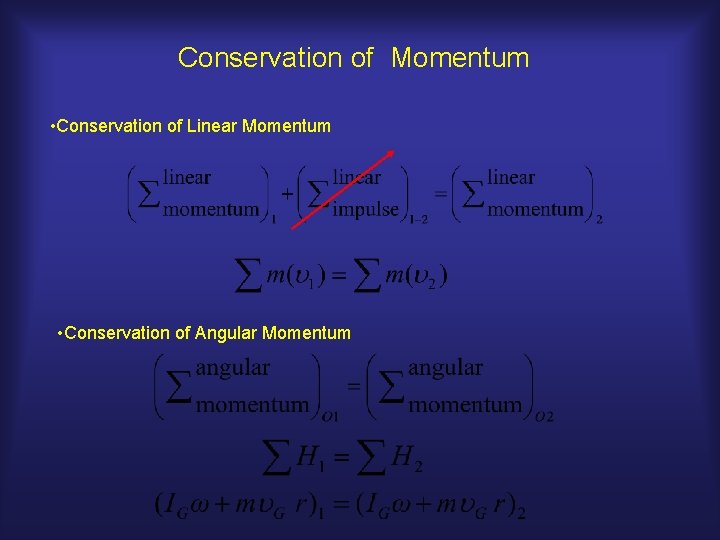 Conservation of Momentum

•Conservation of Linear Momentum

$\left(\sum \begin{matrix}\text{linear}\\ \text{momentum}\end{matrix}\right)_1 + \left(\sum \begin{matrix}\text{linear}\\ \text{impulse}\end{matrix}\right)_{1-2} = \left(\sum \begin{matrix}\text{linear}\\ \text{momentum}\end{matrix}\right)_2$

$\sum m(\upsilon_1) = \sum m(\upsilon_2)$

•Conservation of Angular Momentum

$\left(\sum \begin{matrix}\text{angular}\\ \text{momentum}\end{matrix}\right)_{O1} = \left(\sum \begin{matrix}\text{angular}\\ \text{momentum}\end{matrix}\right)_{O2}$

$\sum H_1 = \sum H_2$

$(I_G\omega + m\upsilon_G\ r)_1 = (I_G\omega + m\upsilon_G\ r)_2$